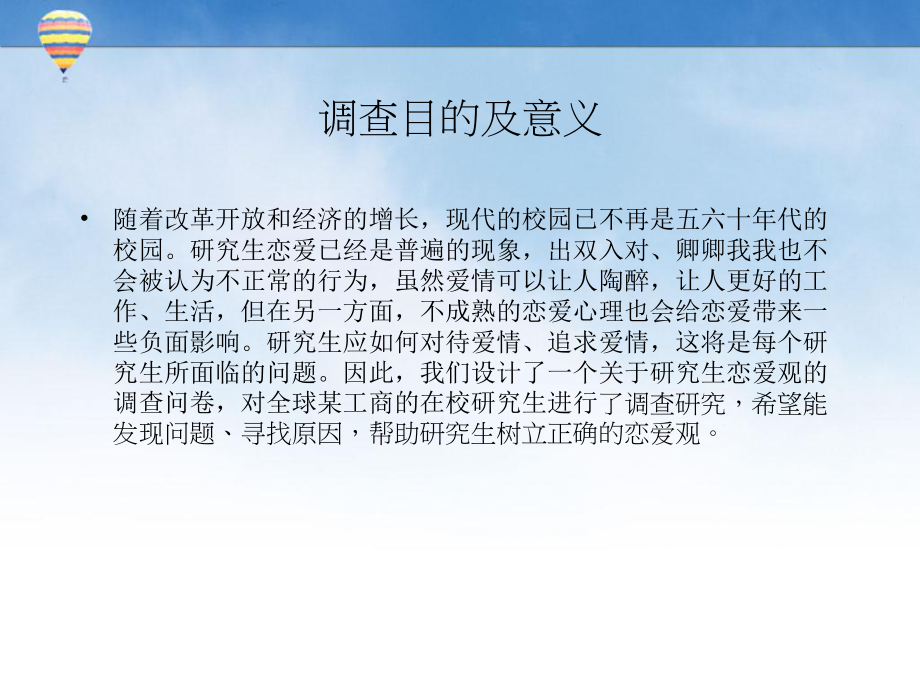 调查目的及意义

• 随着改革开放和经济的增长，现代的校园已不再是五六十年代的校园。研究生恋爱已经是普遍的现象，出双入对、卿卿我我也不会被认为不正常的行为，虽然爱情可以让人陶醉，让人更好的工作、生活，但在另一方面，不成熟的恋爱心理也会给恋爱带来一些负面影响。研究生应如何对待爱情、追求爱情，这将是每个研究生所面临的问题。因此，我们设计了一个关于研究生恋爱观的调查问卷，对全球某工商的在校研究生进行了调查研究，希望能发现问题、寻找原因，帮助研究生树立正确的恋爱观。